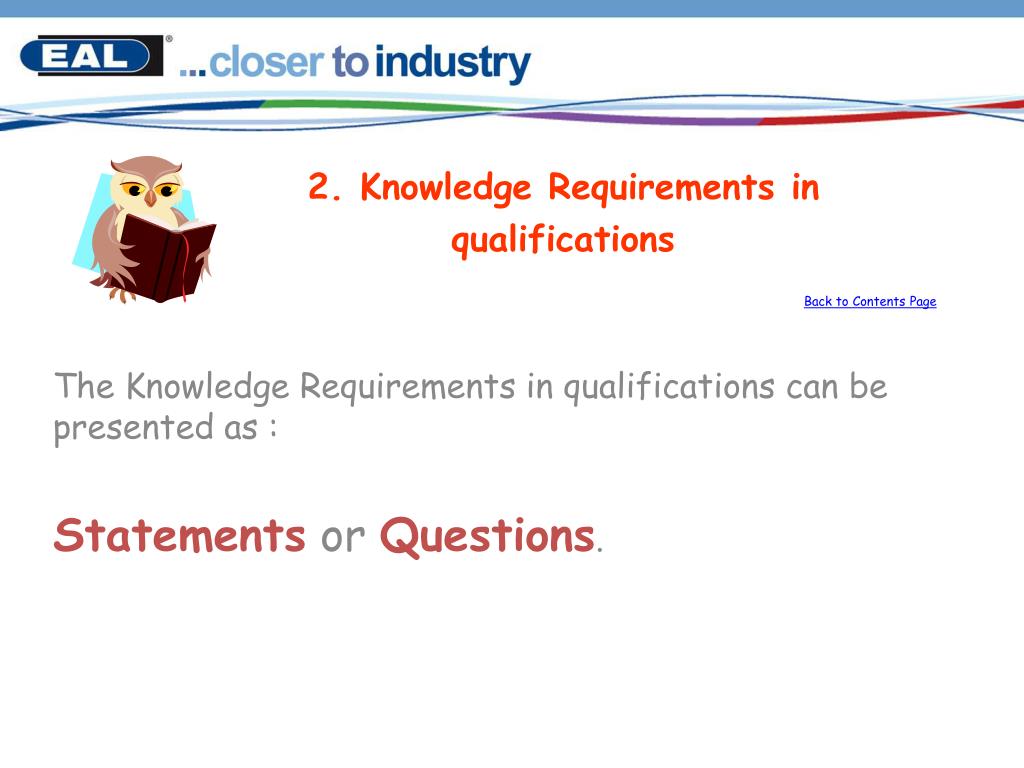 EAL® ...closer to industry

2. Knowledge Requirements in qualifications

Back to Contents Page

The Knowledge Requirements in qualifications can be presented as :

Statements or Questions.